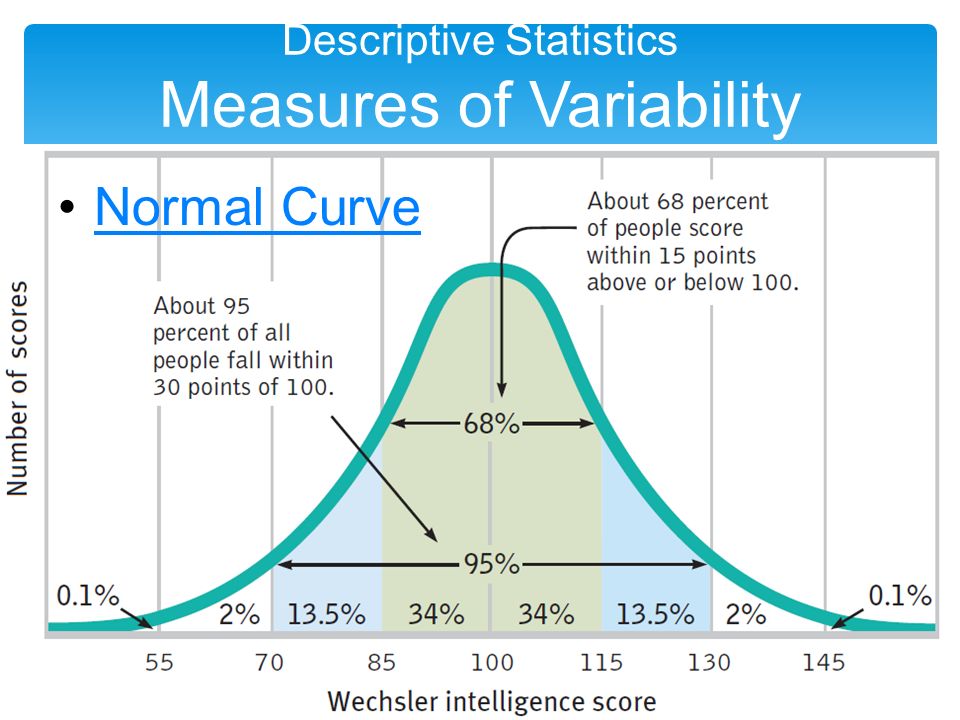 Descriptive Statistics
Measures of Variability

• Normal Curve

About 68 percent of people score within 15 points above or below 100.

About 95 percent of all people fall within 30 points of 100.

Number of scores

68%

95%

0.1%
2%
13.5%
34%
34%
13.5%
2%
0.1%

55
70
85
100
115
130
145

Wechsler intelligence score